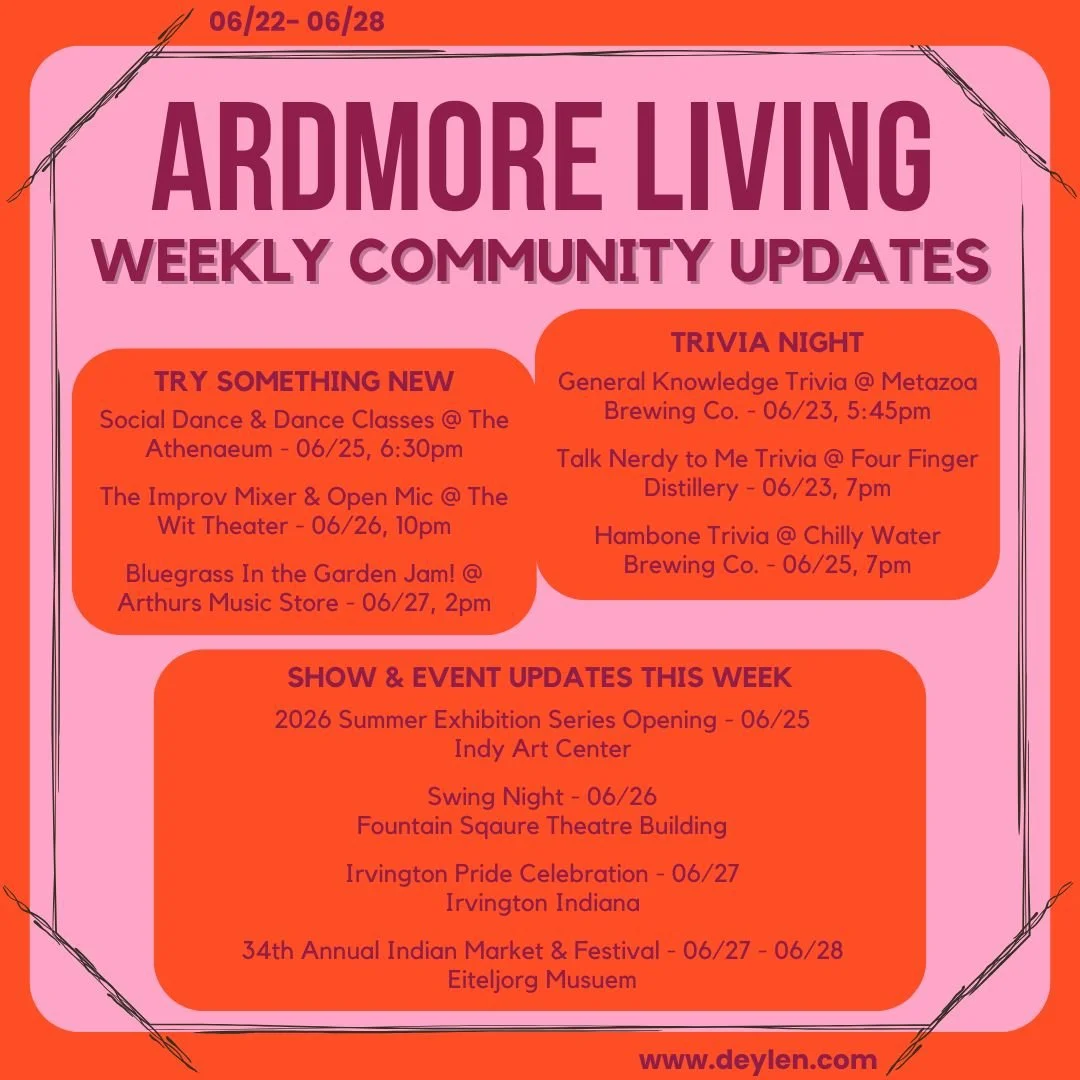 06/22- 06/28

ARDMORE LIVING
WEEKLY COMMUNITY UPDATES

TRY SOMETHING NEW
Social Dance & Dance Classes @ The Athenaeum - 06/25, 6:30pm

The Improv Mixer & Open Mic @ The Wit Theater - 06/26, 10pm

Bluegrass In the Garden Jam! @ Arthurs Music Store - 06/27, 2pm

TRIVIA NIGHT
General Knowledge Trivia @ Metazoa Brewing Co. - 06/23, 5:45pm

Talk Nerdy to Me Trivia @ Four Finger Distillery - 06/23, 7pm

Hambone Trivia @ Chilly Water Brewing Co. - 06/25, 7pm

SHOW & EVENT UPDATES THIS WEEK
2026 Summer Exhibition Series Opening - 06/25
Indy Art Center

Swing Night - 06/26
Fountain Sqaure Theatre Building

Irvington Pride Celebration - 06/27
Irvington Indiana

34th Annual Indian Market & Festival - 06/27 - 06/28
Eiteljorg Musuem

www.deylen.com